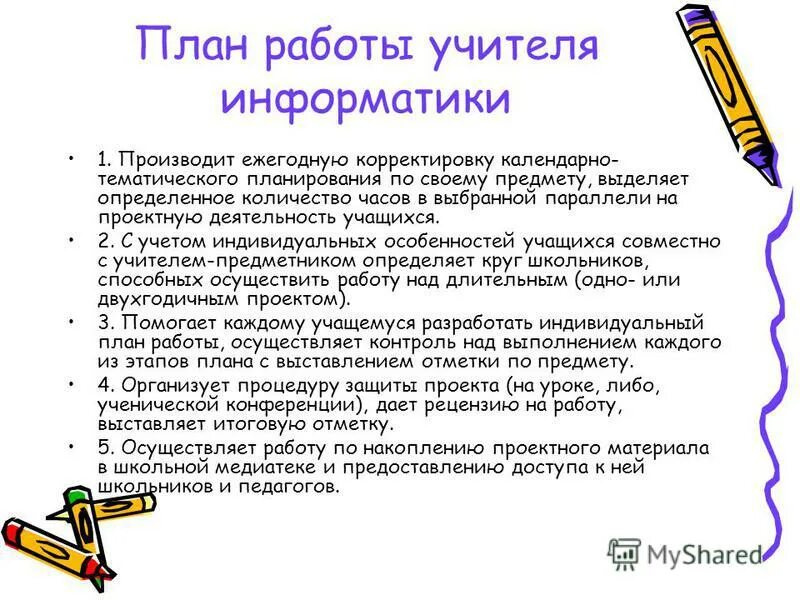 План работы учителя информатики

• 1. Производит ежегодную корректировку календарно-тематического планирования по своему предмету, выделяет определенное количество часов в выбранной параллели на проектную деятельность учащихся.

• 2. С учетом индивидуальных особенностей учащихся совместно с учителем-предметником определяет круг школьников, способных осуществить работу над длительным (одно- или двухгодичным проектом).

• 3. Помогает каждому учащемуся разработать индивидуальный план работы, осуществляет контроль над выполнением каждого из этапов плана с выставлением отметки по предмету.

• 4. Организует процедуру защиты проекта (на уроке, либо, ученической конференции), дает рецензию на работу, выставляет итоговую отметку.

• 5. Осуществляет работу по накоплению проектного материала в школьной медиатеке и предоставлению доступа к ней школьников и педагогов.

MyShared